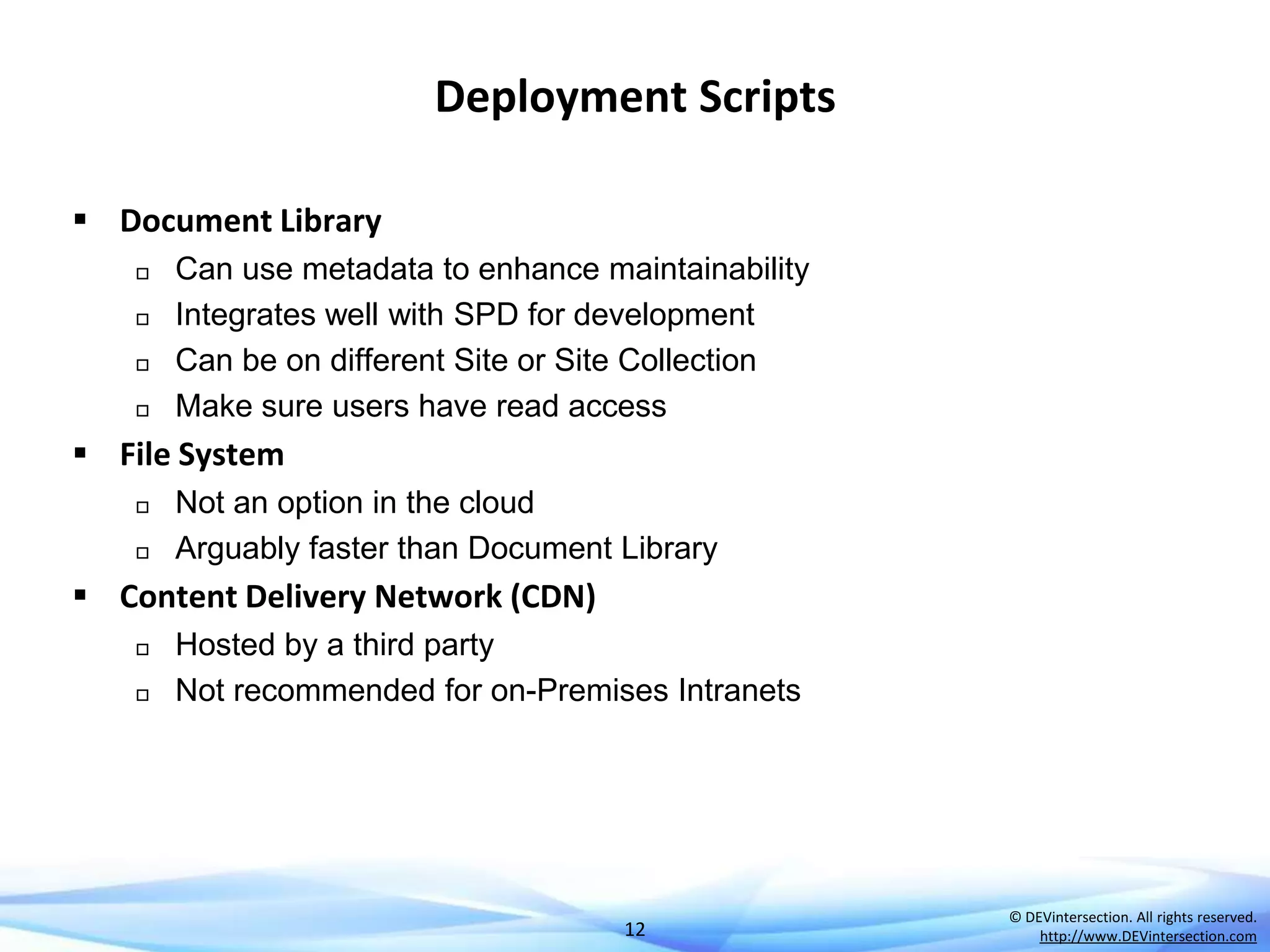 Deployment Scripts

▪ Document Library
 ▫ Can use metadata to enhance maintainability
 ▫ Integrates well with SPD for development
 ▫ Can be on different Site or Site Collection
 ▫ Make sure users have read access
▪ File System
 ▫ Not an option in the cloud
 ▫ Arguably faster than Document Library
▪ Content Delivery Network (CDN)
 ▫ Hosted by a third party
 ▫ Not recommended for on-Premises Intranets

12

© DEVintersection. All rights reserved.
http://www.DEVintersection.com